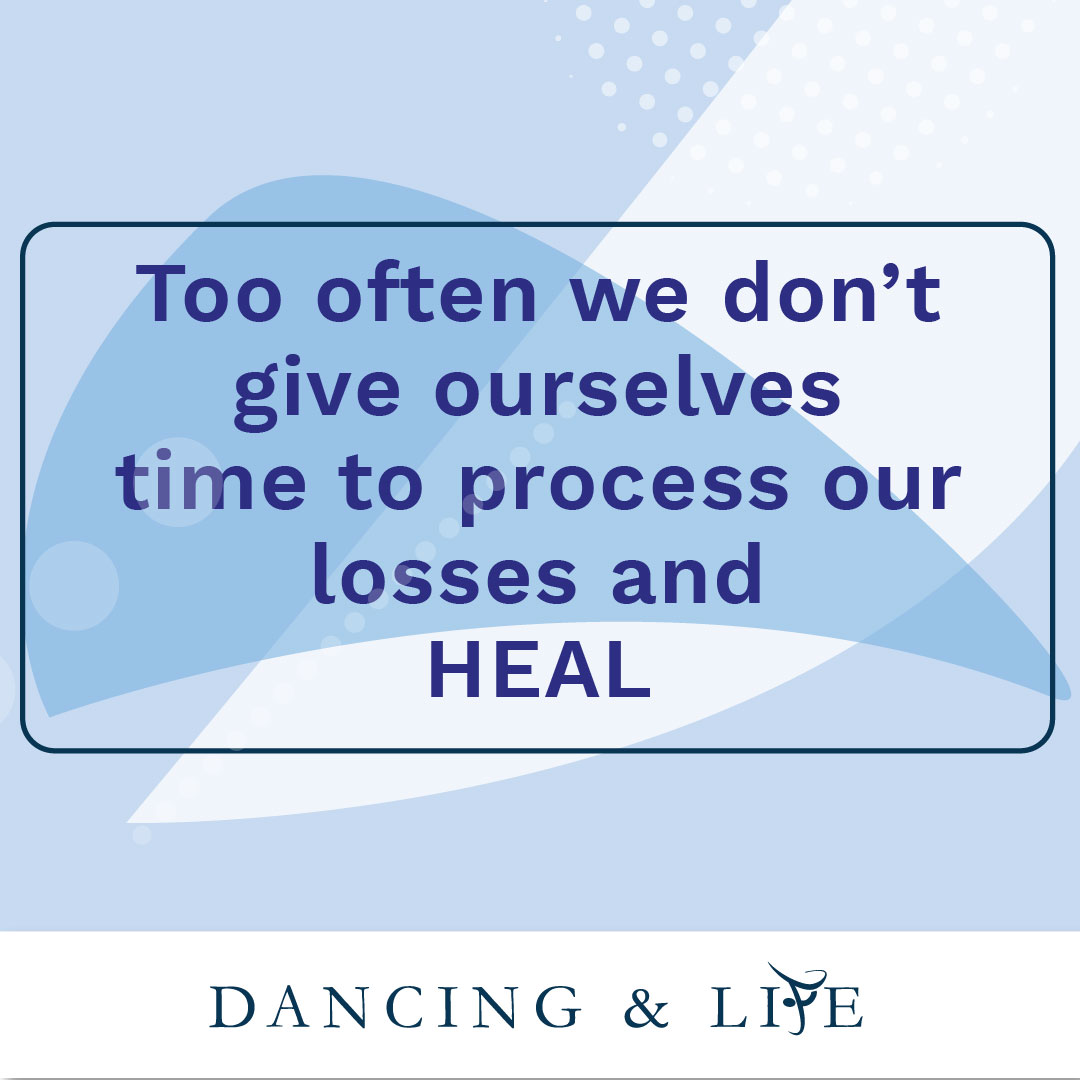 Too often we don’t give ourselves time to process our losses and HEAL

DANCING & LIFE